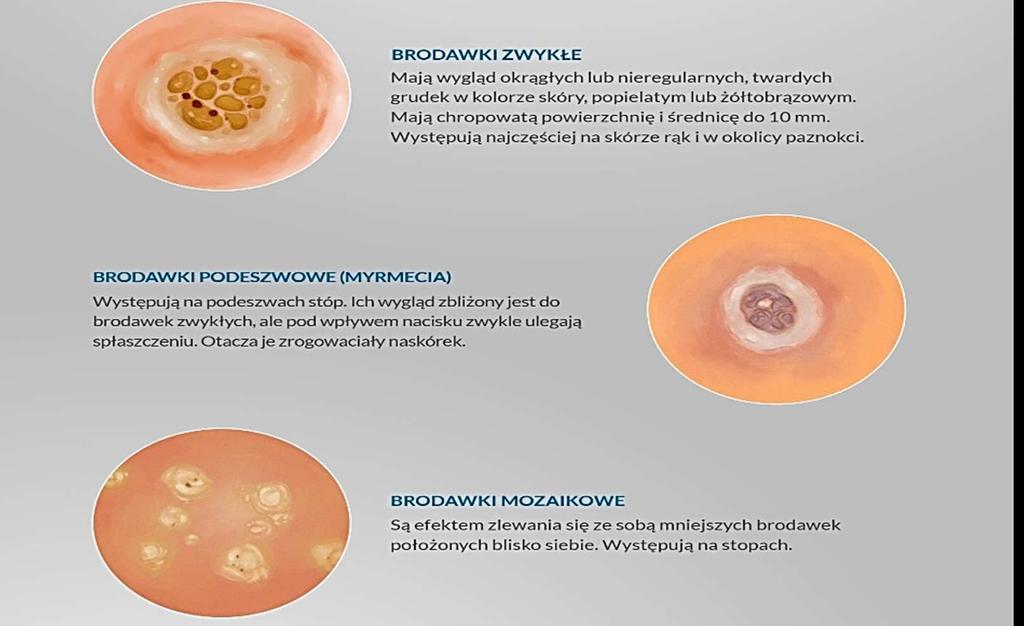 BRODAWKI ZWYKŁE
Mają wygląd okrągłych lub nieregularnych, twardych grudek w kolorze skóry, popielatym lub żółtobrązowym. Mają chropowatą powierzchnię i średnicę do 10 mm. Występują najczęściej na skórze rąk i w okolicy paznokci.

BRODAWKI PODESZWOWE (MYRMECIA)
Występują na podeszwach stóp. Ich wygląd zbliżony jest do brodawek zwykłych, ale pod wpływem nacisku zwykle ulegają spłaszczeniu. Otacza je zrogowaciały naskórek.

BRODAWKI MOZAIKOWE
Są efektem zlewania się ze sobą mniejszych brodawek położonych blisko siebie. Występują na stopach.